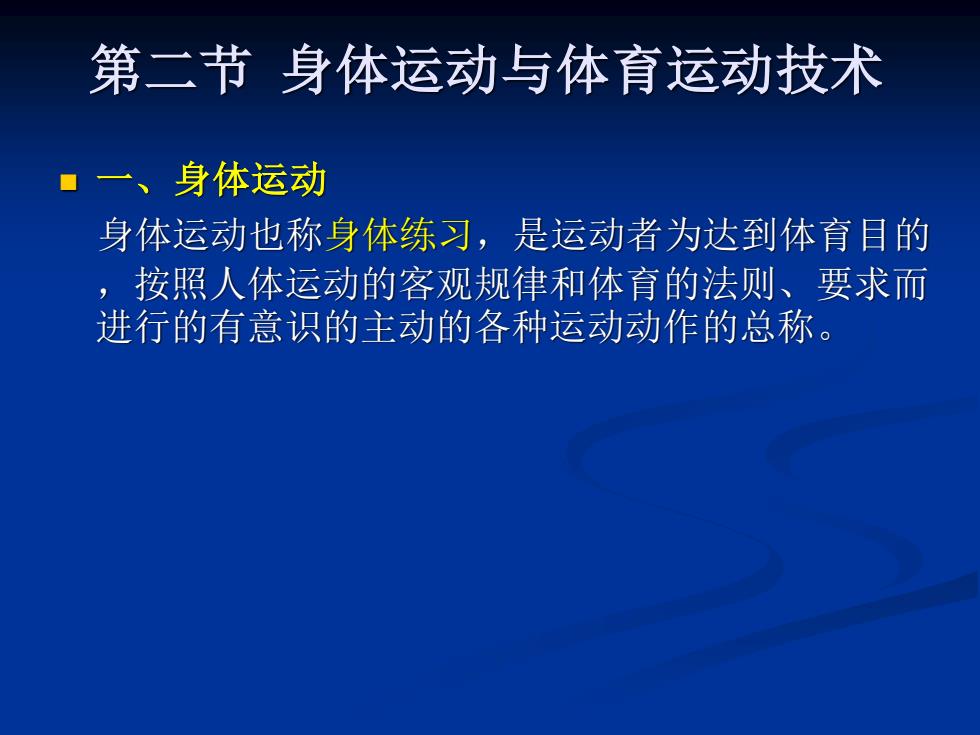 第二节 身体运动与体育运动技术

一、身体运动

身体运动也称身体练习，是运动者为达到体育目的，按照人体运动的客观规律和体育的法则、要求而进行的有意识的主动的各种运动动作的总称。